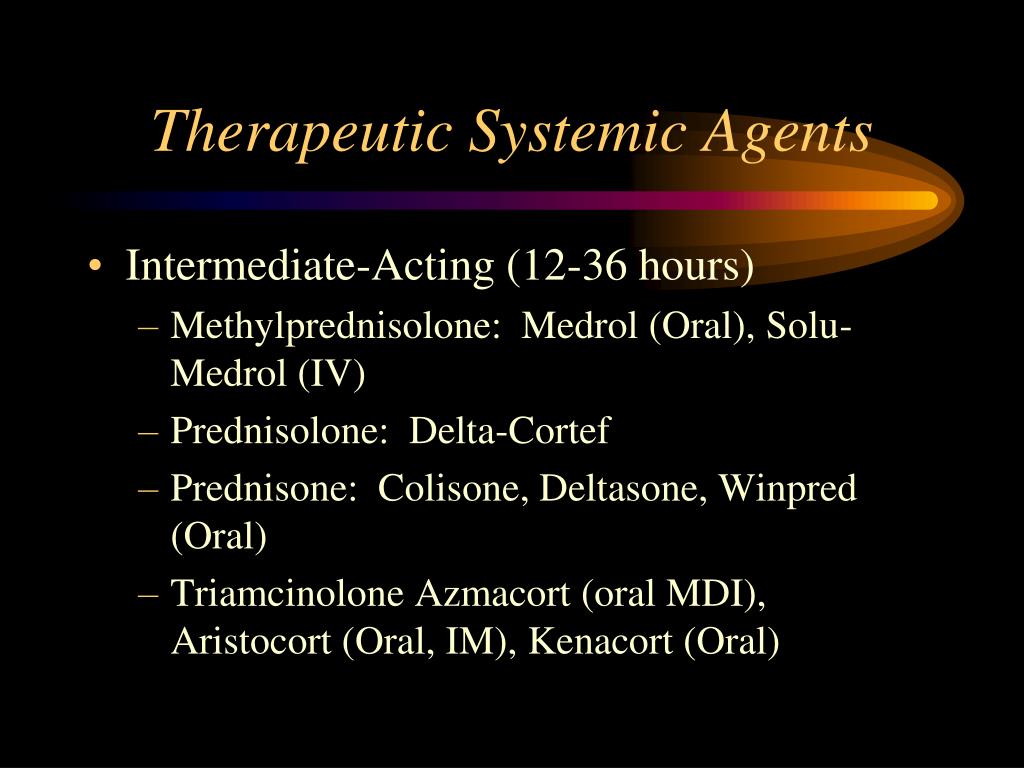 Therapeutic Systemic Agents

• Intermediate-Acting (12-36 hours)
– Methylprednisolone: Medrol (Oral), Solu-Medrol (IV)
– Prednisolone: Delta-Cortef
– Prednisone: Colisone, Deltasone, Winpred (Oral)
– Triamcinolone Azmacort (oral MDI), Aristocort (Oral, IM), Kenacort (Oral)